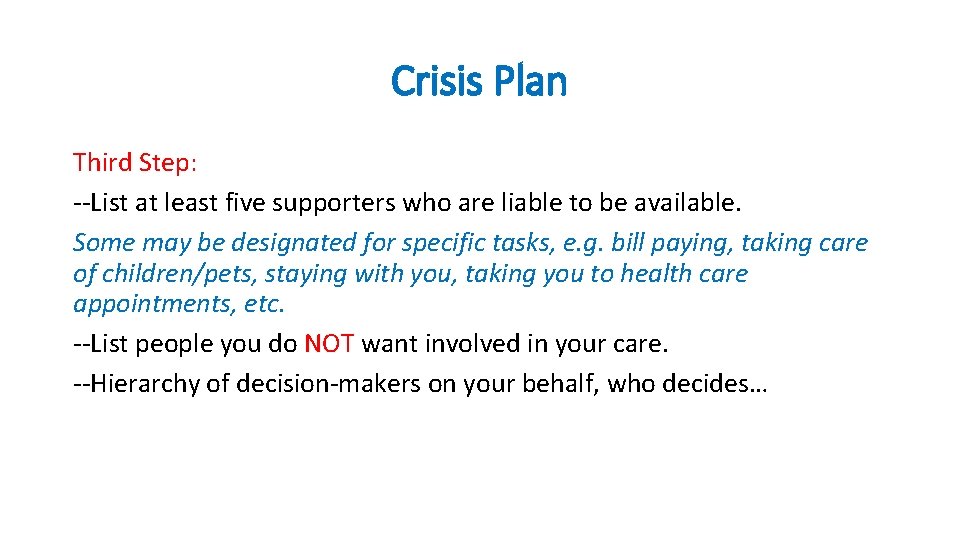 Crisis Plan

Third Step:

--List at least five supporters who are liable to be available.

Some may be designated for specific tasks, e.g. bill paying, taking care of children/pets, staying with you, taking you to health care appointments, etc.

--List people you do NOT want involved in your care.

--Hierarchy of decision-makers on your behalf, who decides…